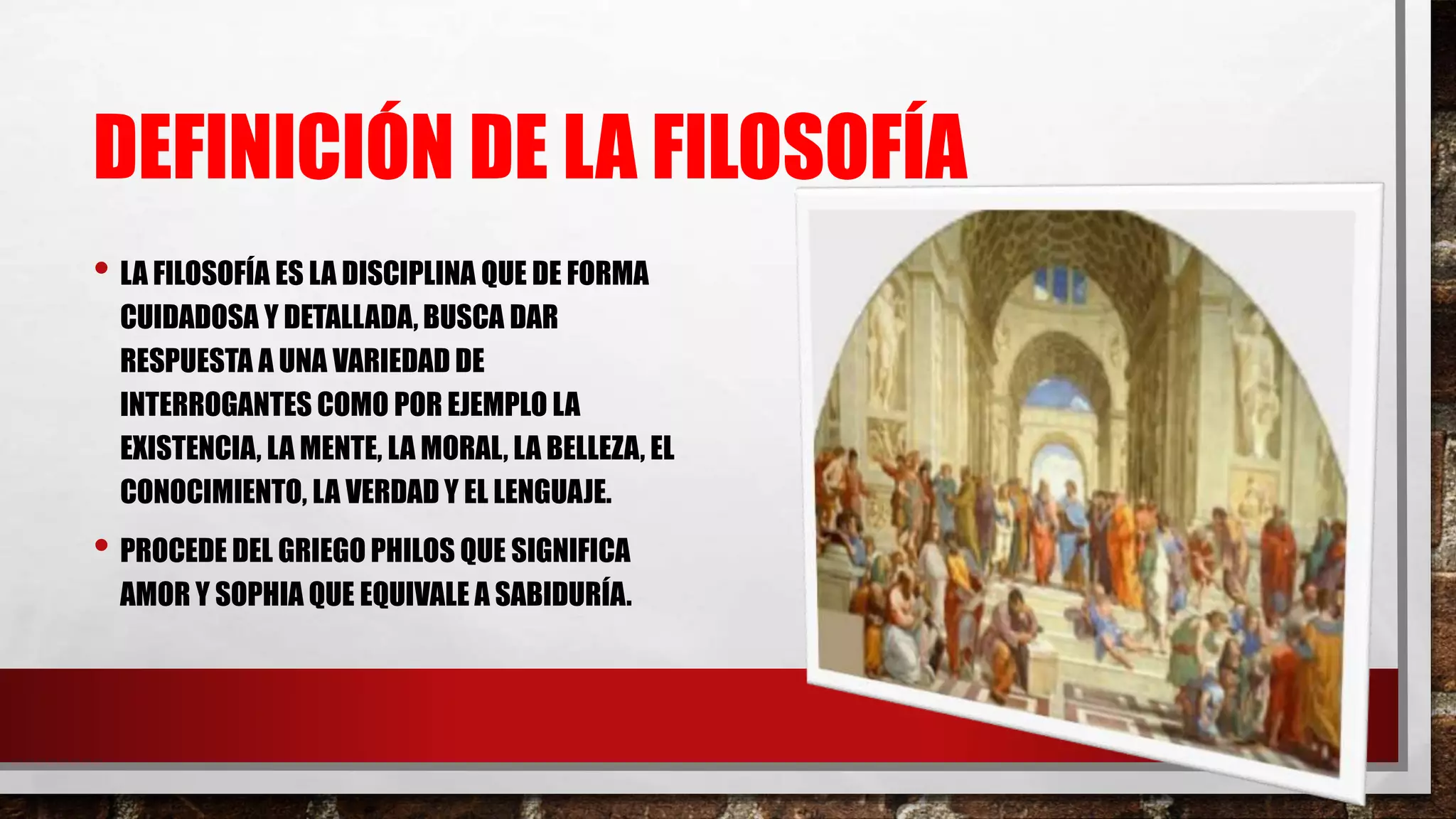 DEFINICIÓN DE LA FILOSOFÍA

• LA FILOSOFÍA ES LA DISCIPLINA QUE DE FORMA CUIDADOSA Y DETALLADA, BUSCA DAR RESPUESTA A UNA VARIEDAD DE INTERROGANTES COMO POR EJEMPLO LA EXISTENCIA, LA MENTE, LA MORAL, LA BELLEZA, EL CONOCIMIENTO, LA VERDAD Y EL LENGUAJE.

• PROCEDE DEL GRIEGO PHILOS QUE SIGNIFICA AMOR Y SOPHIA QUE EQUIVALE A SABIDURÍA.